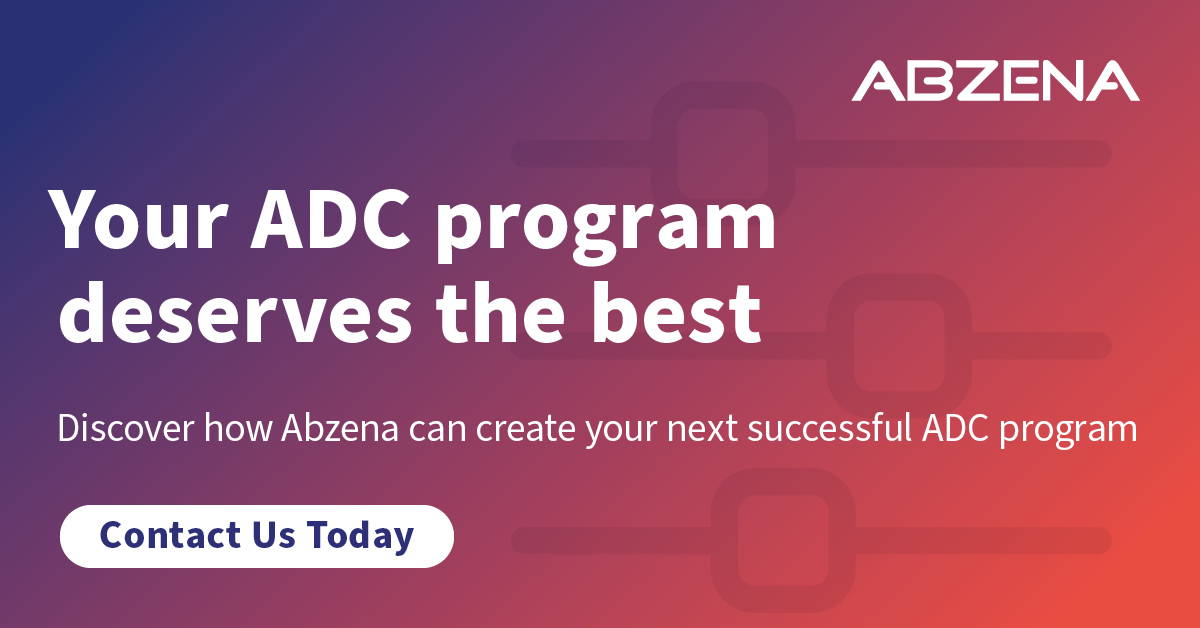 ABZENA

Your ADC program deserves the best

Discover how Abzena can create your next successful ADC program

Contact Us Today